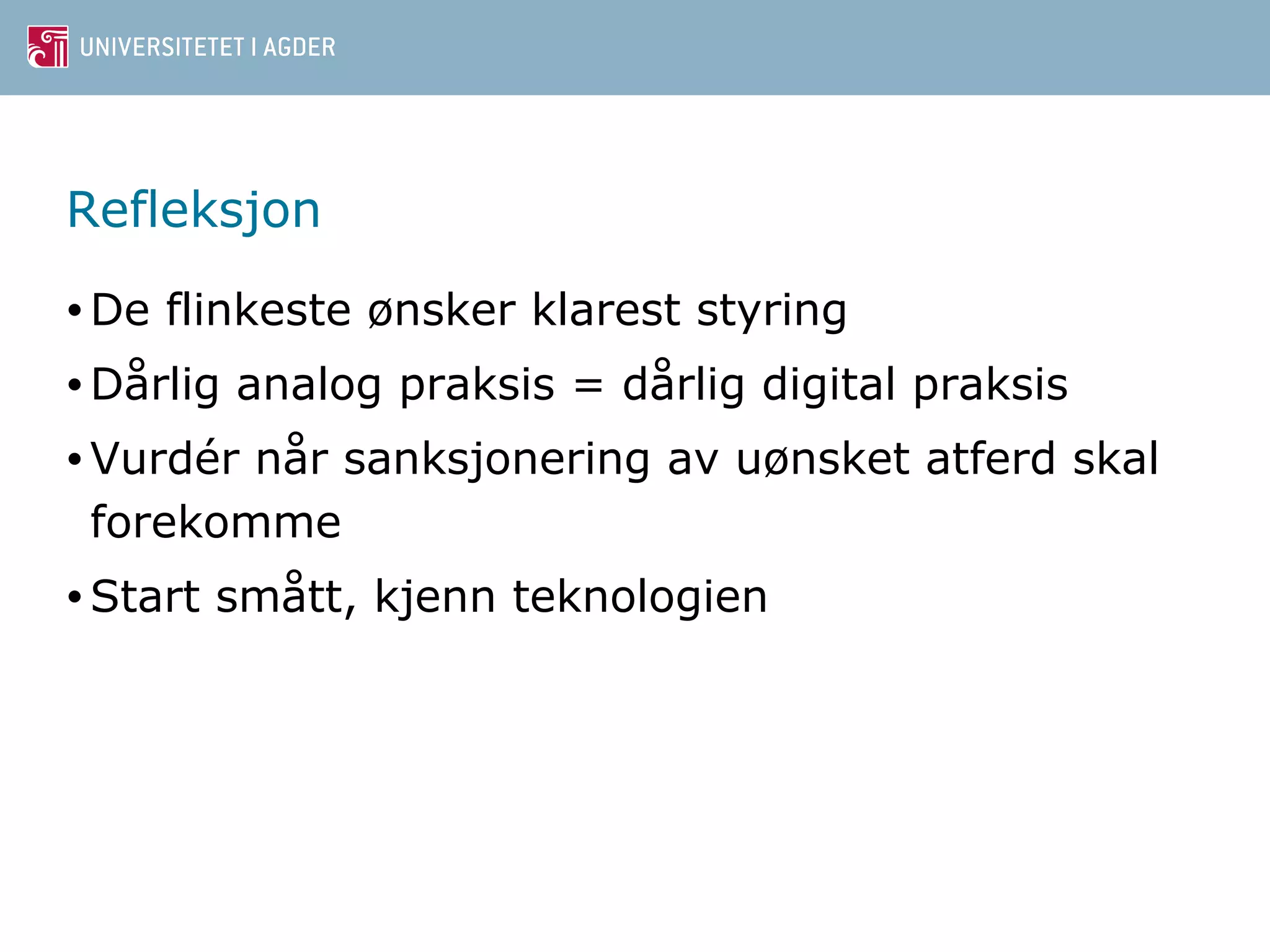 UNIVERSITETET I AGDER

Refleksjon

• De flinkeste ønsker klarest styring
• Dårlig analog praksis = dårlig digital praksis
• Vurdér når sanksjonering av uønsket atferd skal forekomme
• Start smått, kjenn teknologien